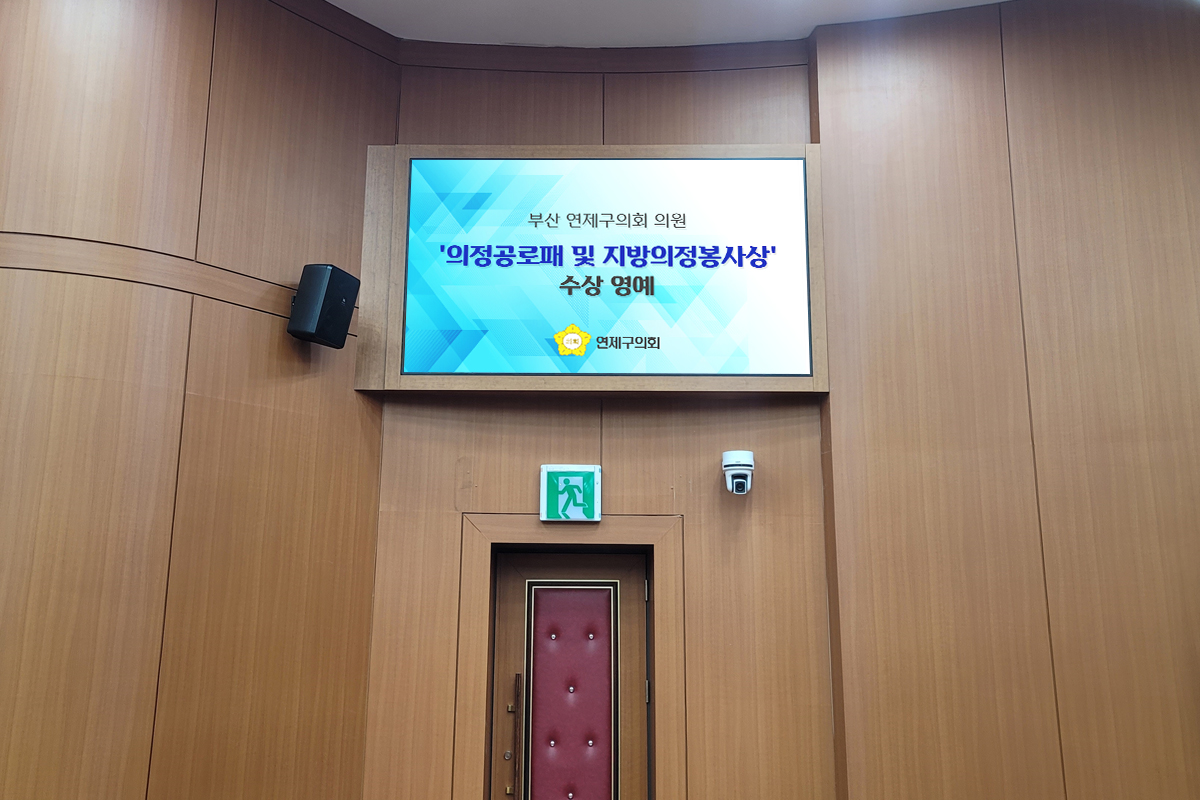 부산 연제구의회 의원
'의정공로패 및 지방의정봉사상'
수상 영예

연제구의회